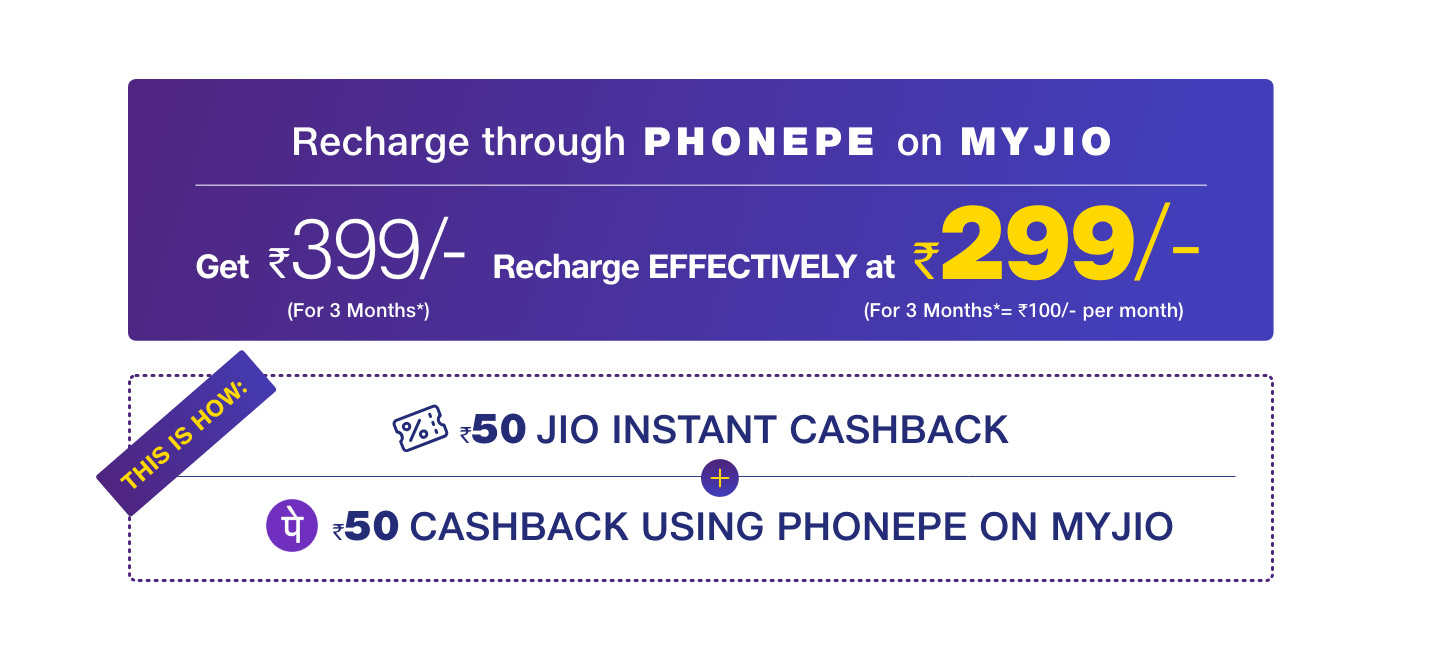 Recharge through PHONEPE on MYJIO

Get ₹399/- (For 3 Months*) Recharge EFFECTIVELY at ₹299/- (For 3 Months*= ₹100/- per month)

THIS IS HOW:

₹50 JIO INSTANT CASHBACK

+

पे ₹50 CASHBACK USING PHONEPE ON MYJIO